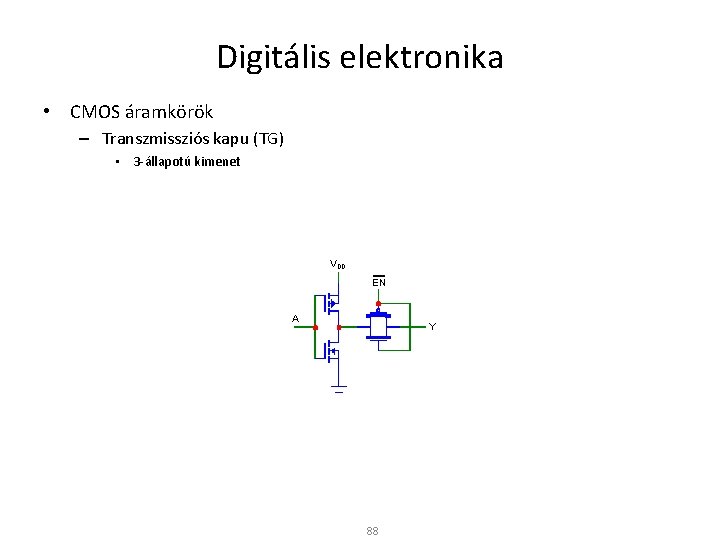 Digitális elektronika

• CMOS áramkörök
– Transzmissziós kapu (TG)
• 3-állapotú kimenet

$V_{DD}$
$\overline{EN}$
A
Y

88